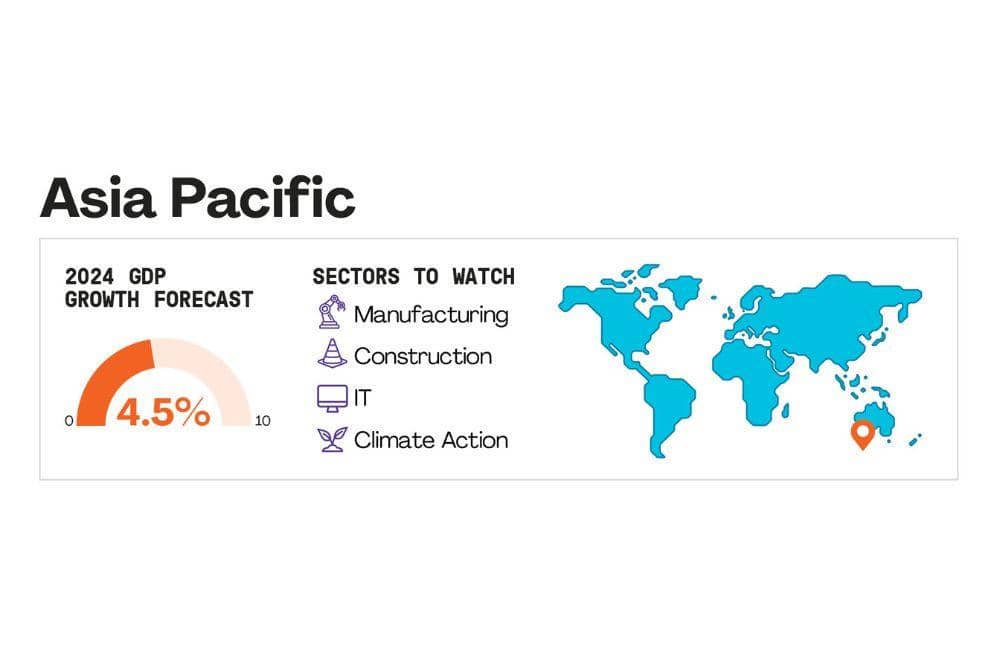 Asia Pacific

2024 GDP
GROWTH FORECAST

0 4.5% 10

SECTORS TO WATCH
Manufacturing
Construction
IT
Climate Action